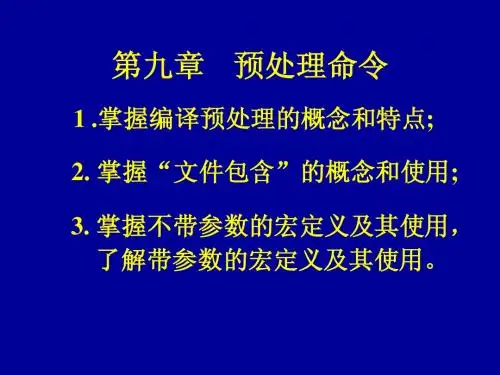 第九章　预处理命令

1 .掌握编译预处理的概念和特点;

2. 掌握“文件包含”的概念和使用;

3. 掌握不带参数的宏定义及其使用，了解带参数的宏定义及其使用。